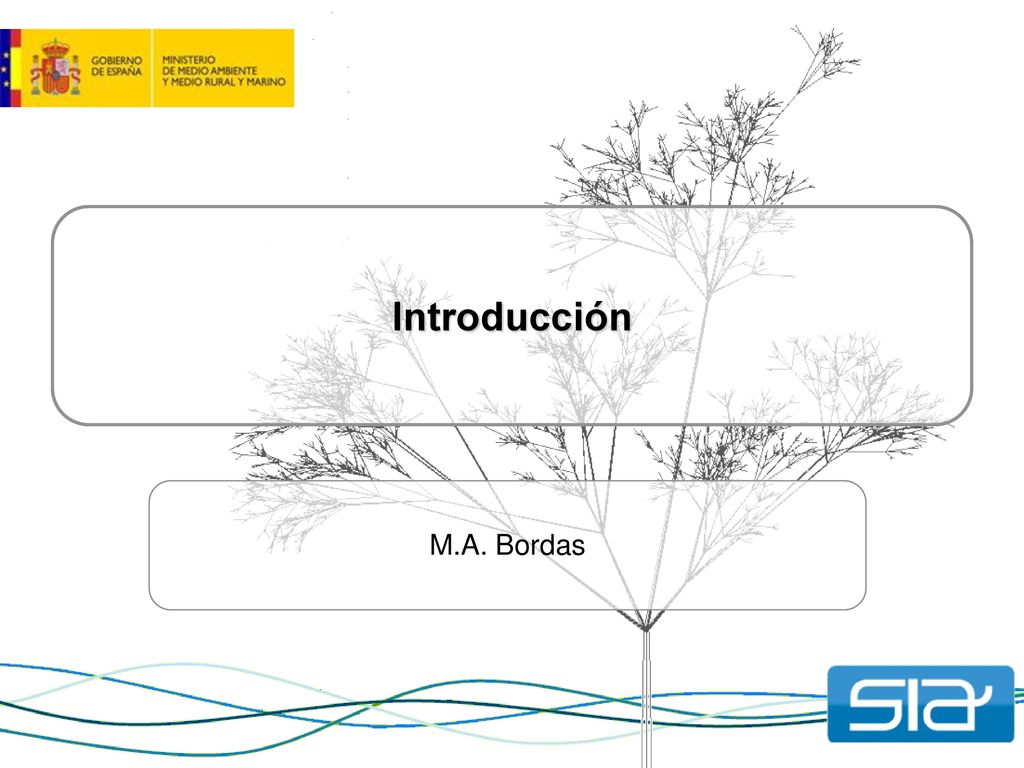 GOBIERNO DE ESPAÑA

MINISTERIO DE MEDIO AMBIENTE Y MEDIO RURAL Y MARINO

Introducción

M.A. Bordas

SIA